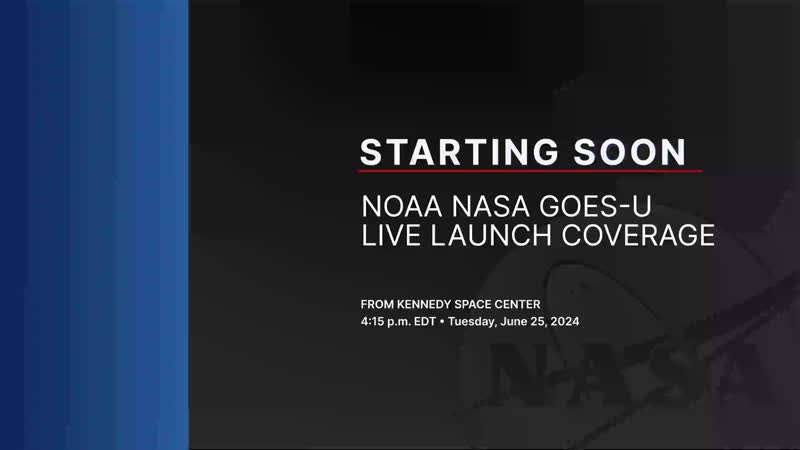 STARTING SOON

NOAA NASA GOES-U LIVE LAUNCH COVERAGE

FROM KENNEDY SPACE CENTER
4:15 p.m. EDT • Tuesday, June 25, 2024

NASA